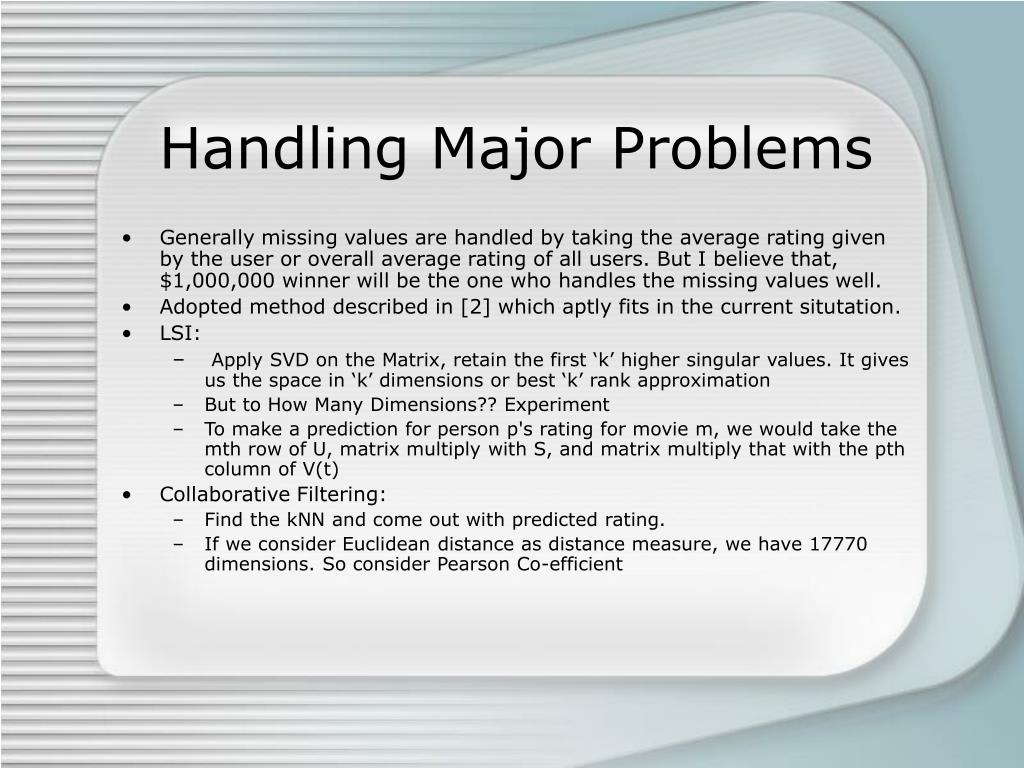 Handling Major Problems

• Generally missing values are handled by taking the average rating given by the user or overall average rating of all users. But I believe that, \$1,000,000 winner will be the one who handles the missing values well.
• Adopted method described in [2] which aptly fits in the current situtation.
• LSI:
  – Apply SVD on the Matrix, retain the first ‘k’ higher singular values. It gives us the space in ‘k’ dimensions or best ‘k’ rank approximation
  – But to How Many Dimensions?? Experiment
  – To make a prediction for person p's rating for movie m, we would take the mth row of U, matrix multiply with S, and matrix multiply that with the pth column of V(t)
• Collaborative Filtering:
  – Find the kNN and come out with predicted rating.
  – If we consider Euclidean distance as distance measure, we have 17770 dimensions. So consider Pearson Co-efficient